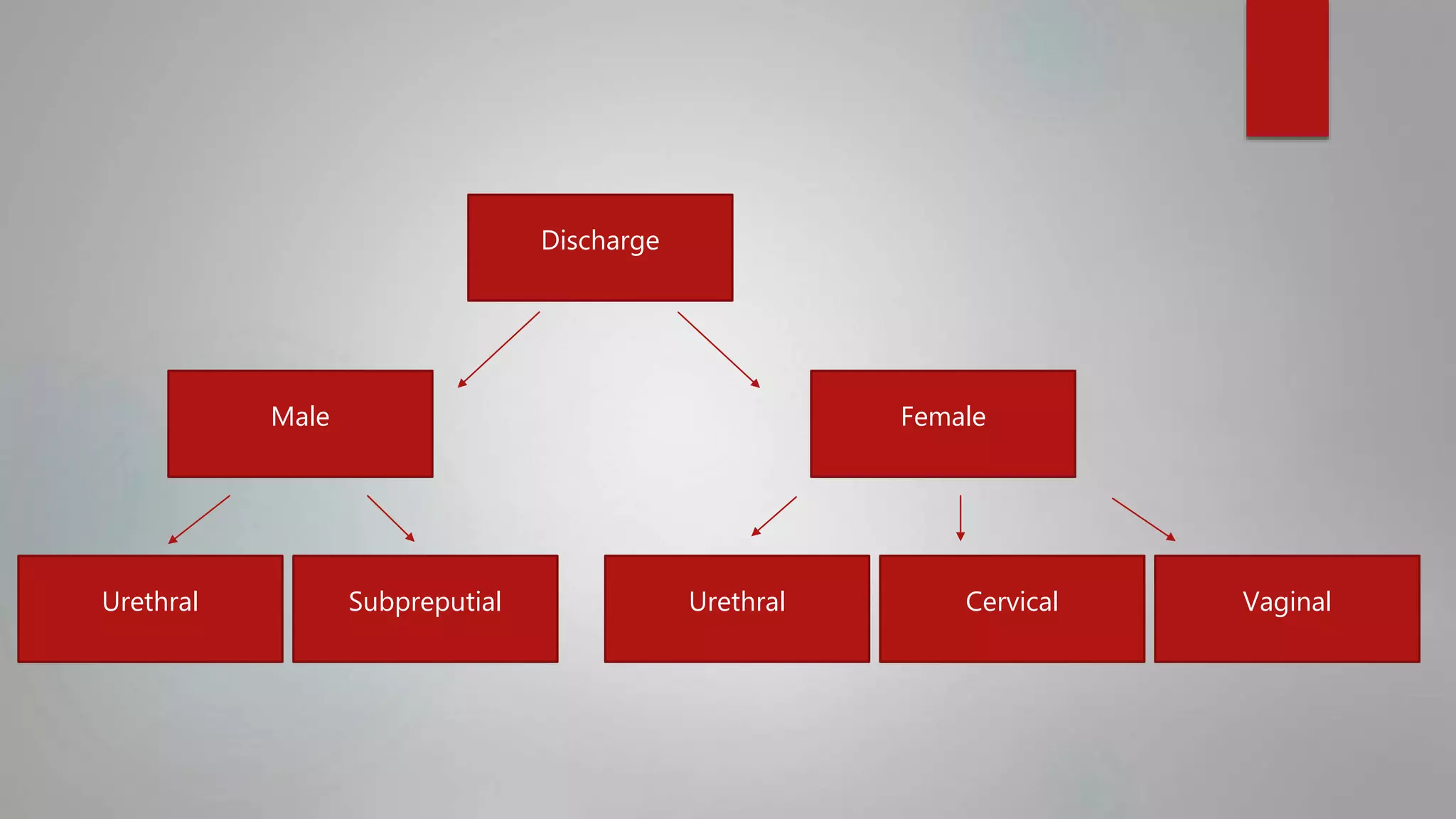 Discharge

Male

Female

Urethral

Subpreputial

Urethral

Cervical

Vaginal